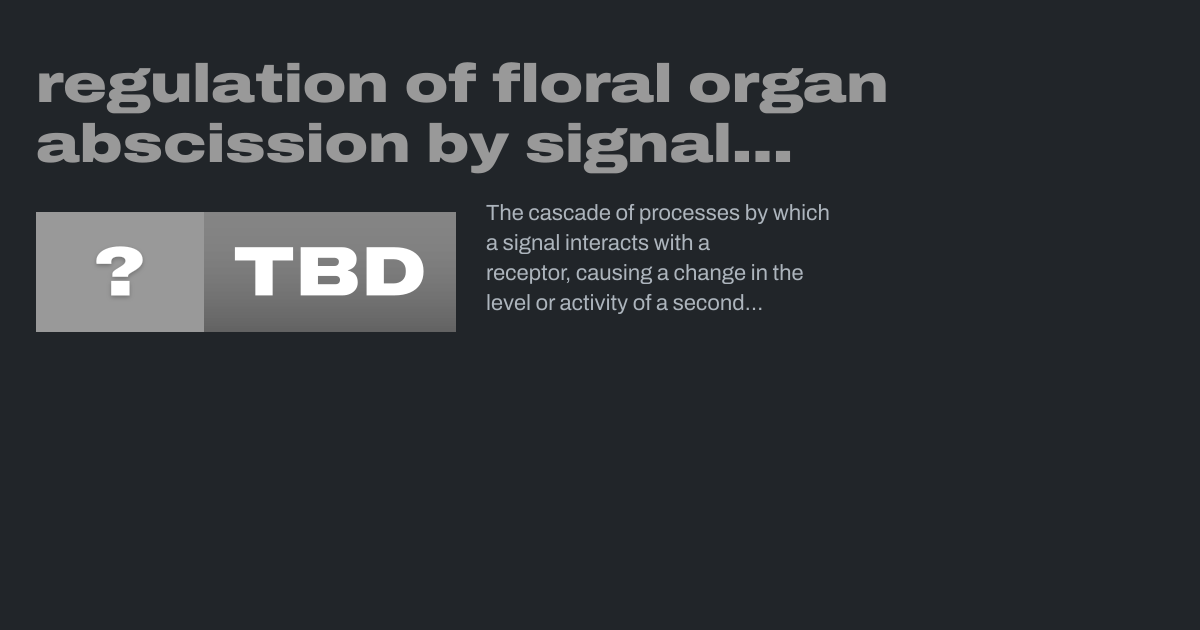 regulation of floral organ abscission by signal...

?

TBD

The cascade of processes by which a signal interacts with a receptor, causing a change in the level or activity of a second...